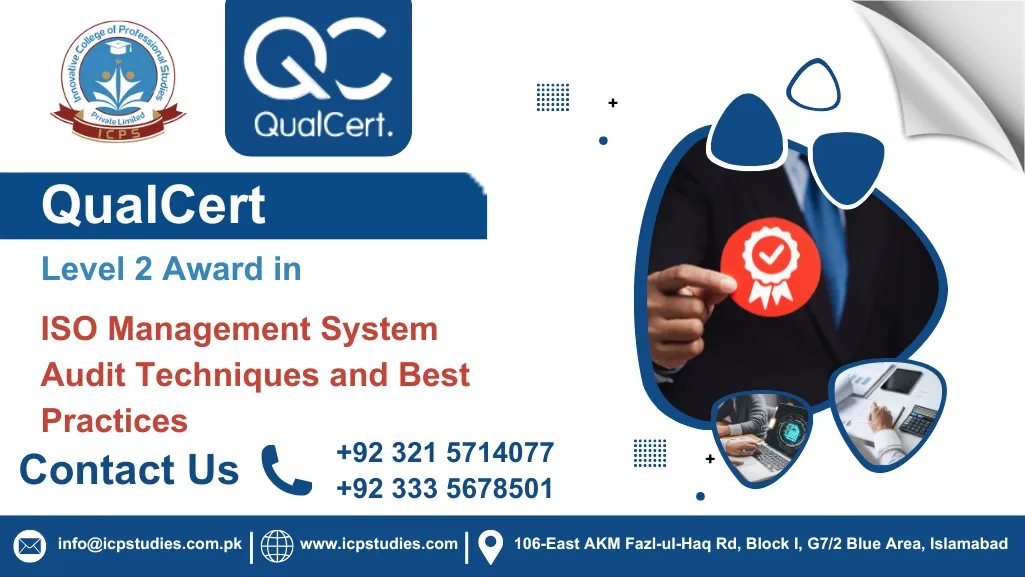 Innovative College of Professional Studies
Private Limited
ICPS

QC
QualCert.

QualCert

Level 2 Award in

ISO Management System Audit Techniques and Best Practices

Contact Us

+92 321 5714077
+92 333 5678501

info@icpstudies.com.pk | www.icpstudies.com | 106-East AKM Fazl-ul-Haq Rd, Block I, G7/2 Blue Area, Islamabad